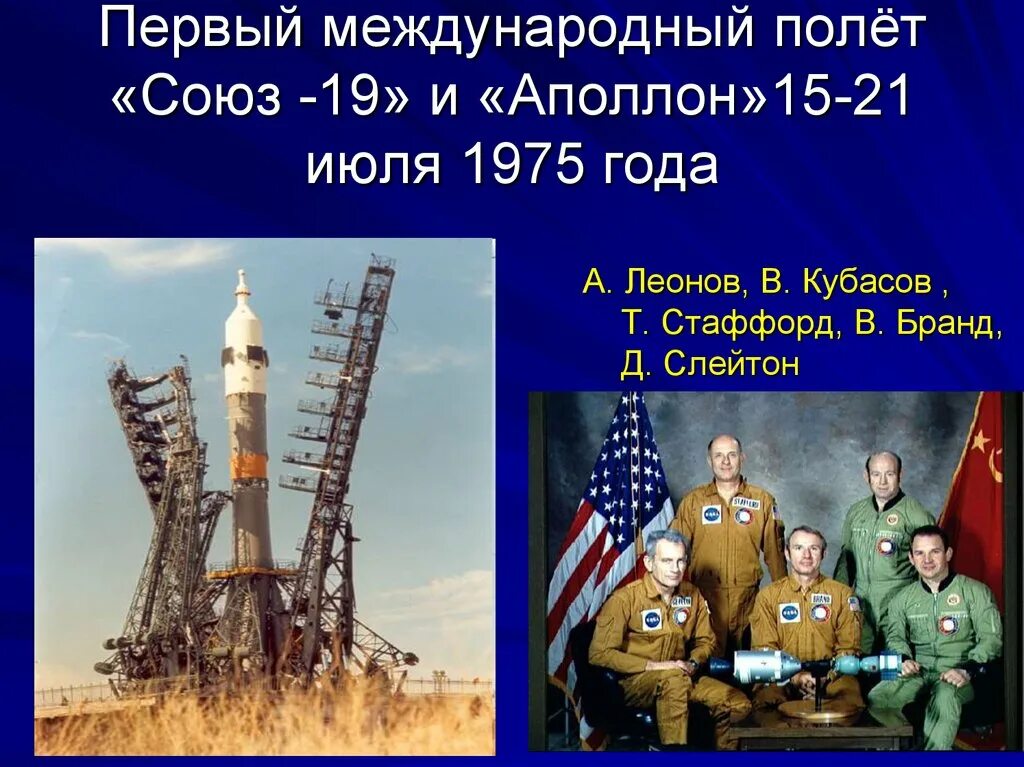 Первый международный полёт «Союз -19» и «Аполлон»15-21 июля 1975 года

А. Леонов, В. Кубасов , Т. Стаффорд, В. Бранд, Д. Слейтон